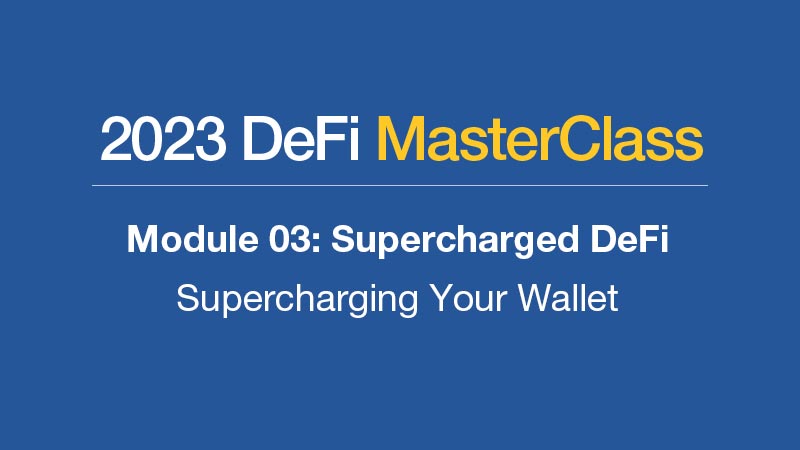 2023 DeFi MasterClass

Module 03: Supercharged DeFi

Supercharging Your Wallet